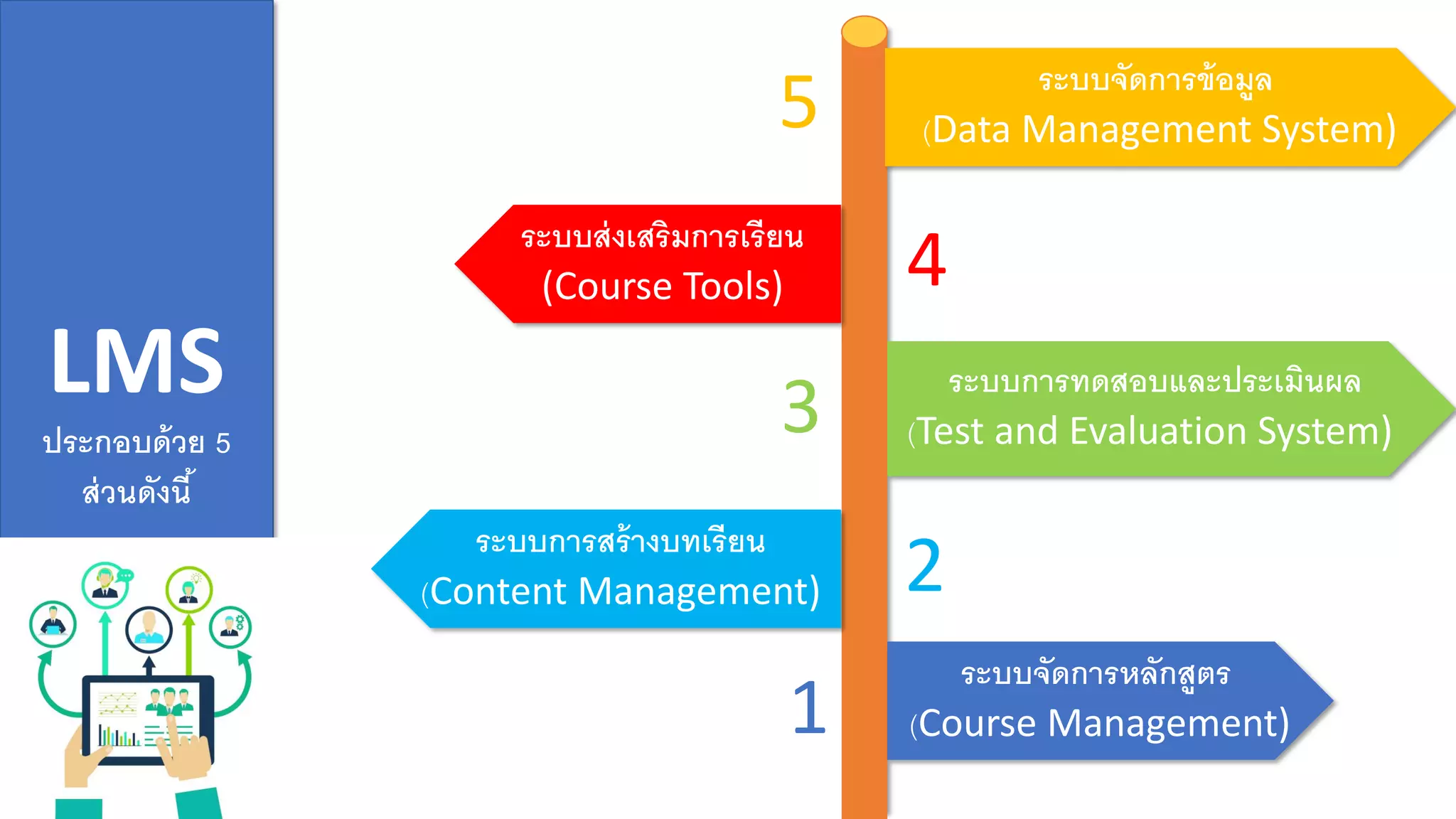 LMS
ประกอบด้วย 5 ส่วนดังนี้

5
ระบบจัดการข้อมูล
(Data Management System)

ระบบส่งเสริมการเรียน
(Course Tools)
4

3
ระบบการทดสอบและประเมินผล
(Test and Evaluation System)

ระบบการสร้างบทเรียน
(Content Management)
2

1
ระบบจัดการหลักสูตร
(Course Management)